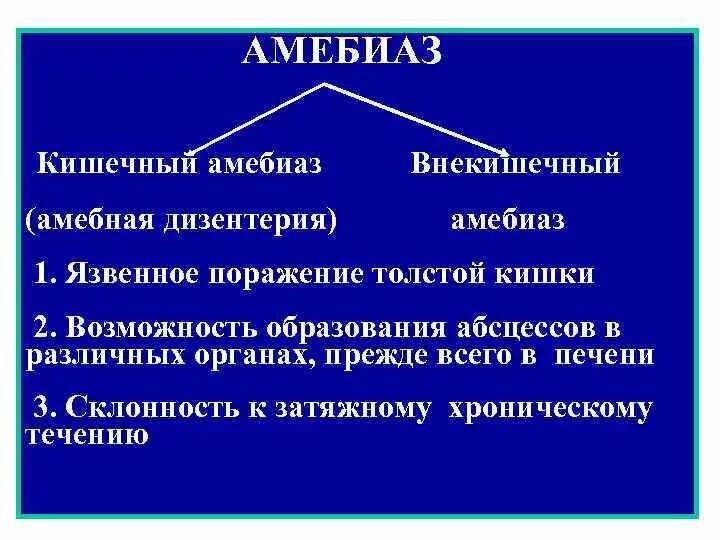 АМЕБИАЗ

Кишечный амебиаз (амебная дизентерия)

Внекишечный амебиаз

1. Язвенное поражение толстой кишки

2. Возможность образования абсцессов в различных органах, прежде всего в печени

3. Склонность к затяжному хроническому течению